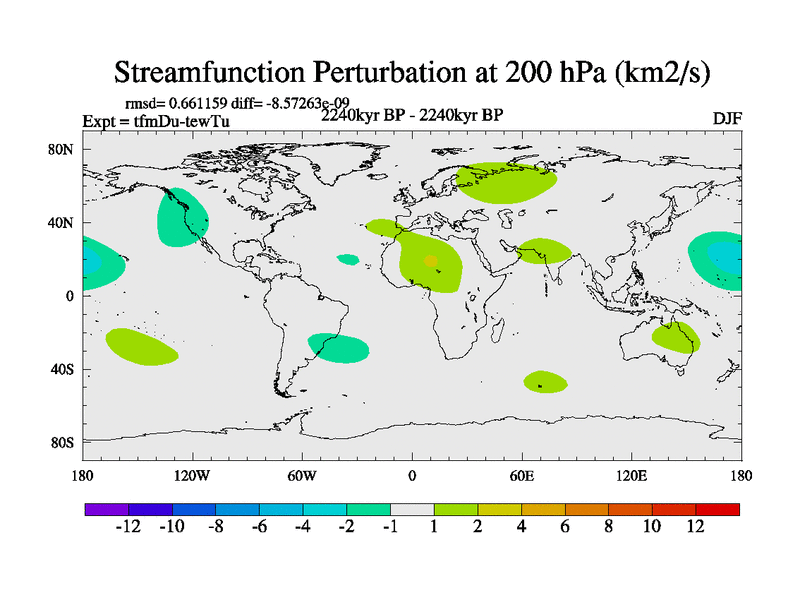 Streamfunction Perturbation at 200 hPa (km2/s)

rmsd= 0.661159 diff= -8.57263e-09
Expt = tfmDu-tewTu
2240kyr BP - 2240kyr BP
DJF

80N
40N
0
40S
80S

180
120W
60W
0
60E
120E
180

-12 -10 -8 -6 -4 -2 -1 1 2 4 6 8 10 12